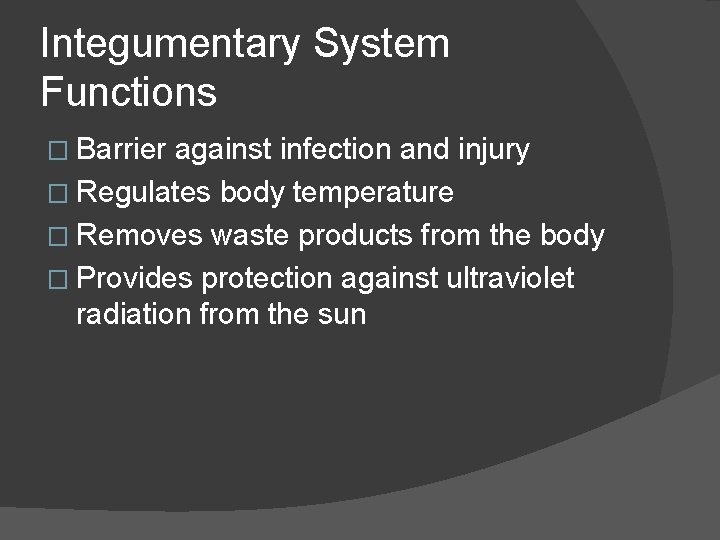 Integumentary System Functions

□ Barrier against infection and injury
□ Regulates body temperature
□ Removes waste products from the body
□ Provides protection against ultraviolet radiation from the sun